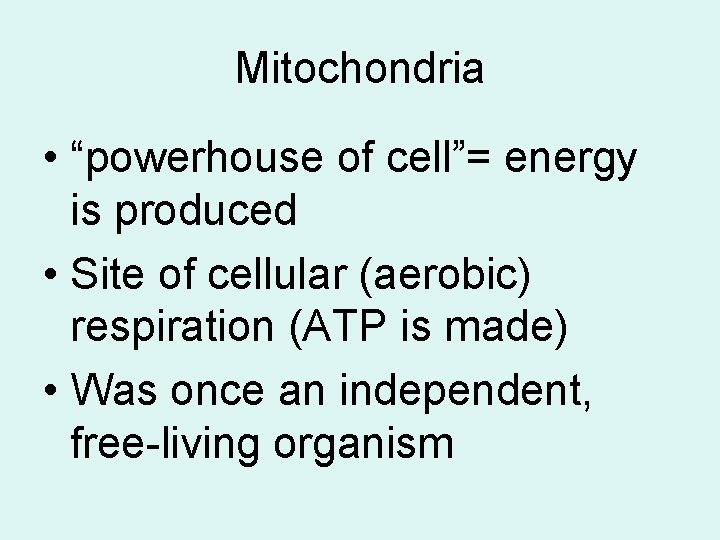 Mitochondria

• “powerhouse of cell”= energy is produced
• Site of cellular (aerobic) respiration (ATP is made)
• Was once an independent, free-living organism